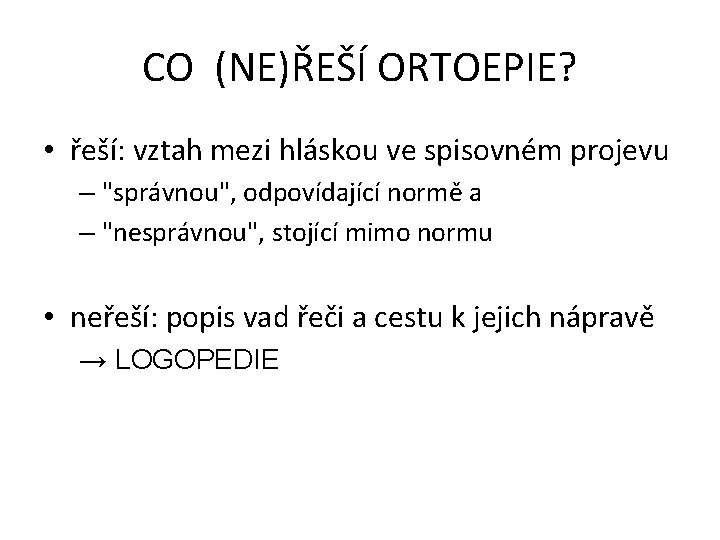 CO (NE)ŘEŠÍ ORTOEPIE?

• řeší: vztah mezi hláskou ve spisovném projevu
– "správnou", odpovídající normě a
– "nesprávnou", stojící mimo normu

• neřeší: popis vad řeči a cestu k jejich nápravě
→ LOGOPEDIE